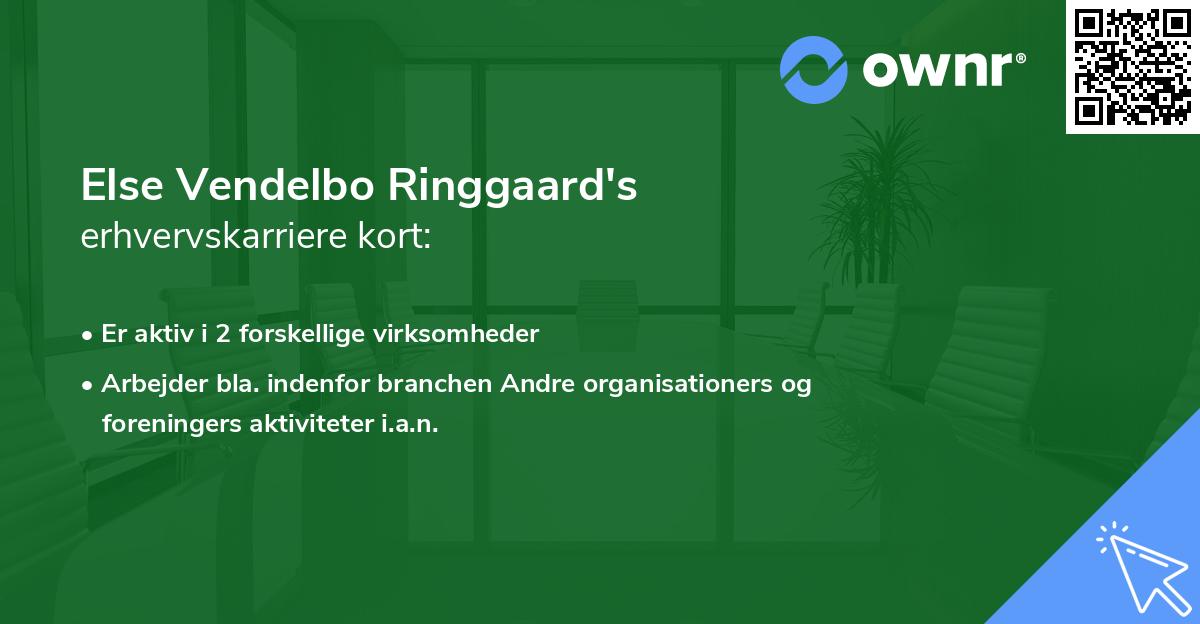 ownr®

Else Vendelbo Ringgaard's
erhvervskarriere kort:

• Er aktiv i 2 forskellige virksomheder

• Arbejder bla. indenfor branchen Andre organisationers og foreningers aktiviteter i.a.n.